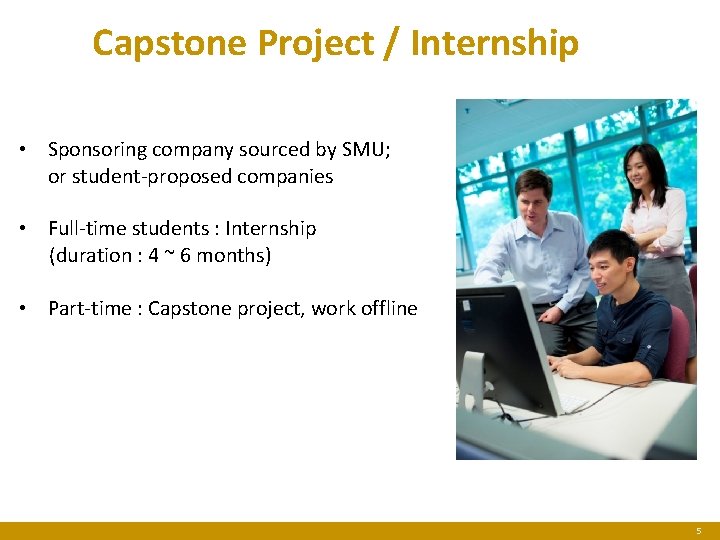 Capstone Project / Internship

• Sponsoring company sourced by SMU; or student-proposed companies

• Full-time students : Internship (duration : 4 ~ 6 months)

• Part-time : Capstone project, work offline

5